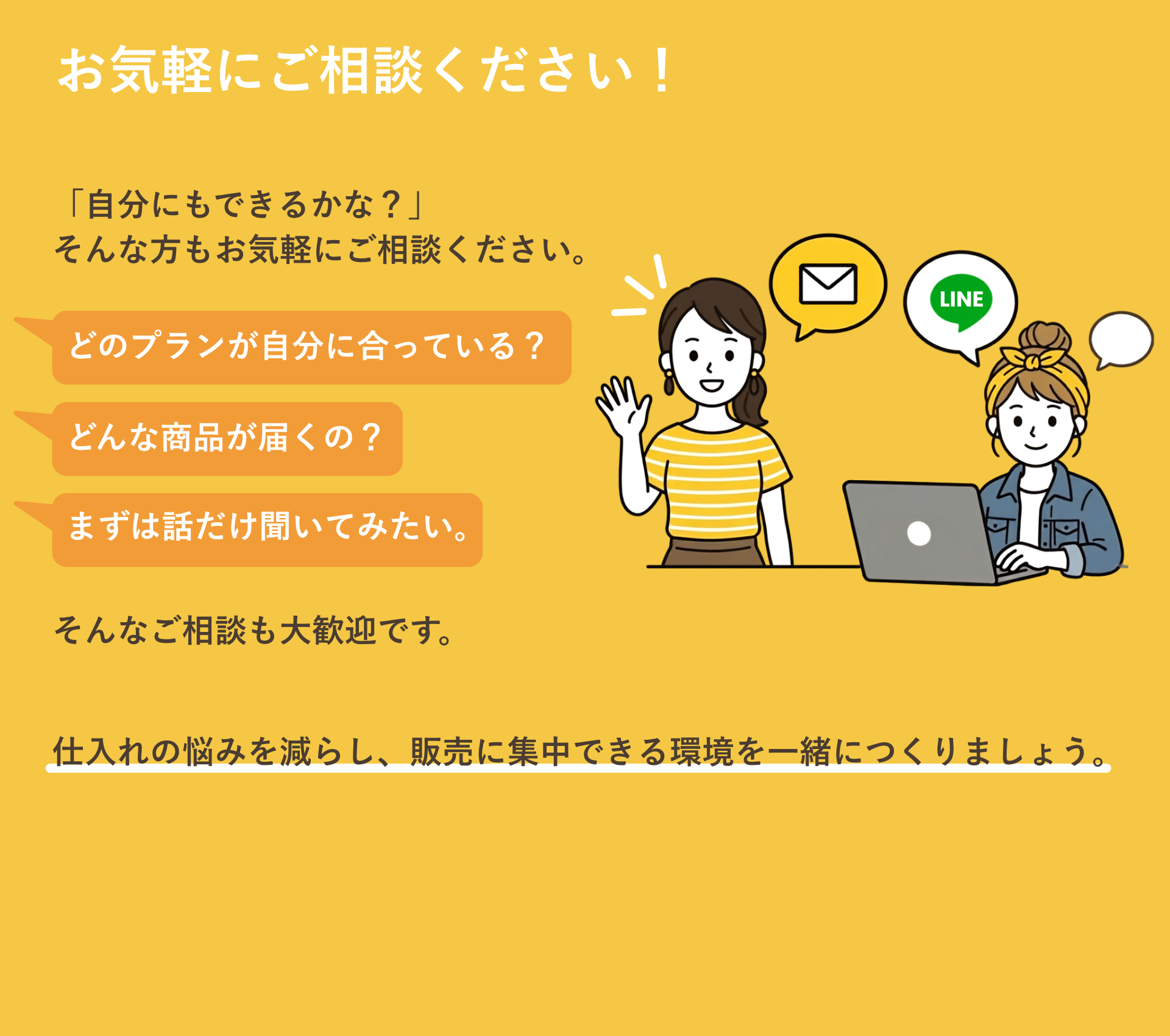 お気軽にご相談ください！

「自分にもできるかな？」
そんな方もお気軽にご相談ください。

どのプランが自分に合っている？

どんな商品が届くの？

まずは話だけ聞いてみたい。

LINE

そんなご相談も大歓迎です。

仕入れの悩みを減らし、販売に集中できる環境を一緒につくりましょう。